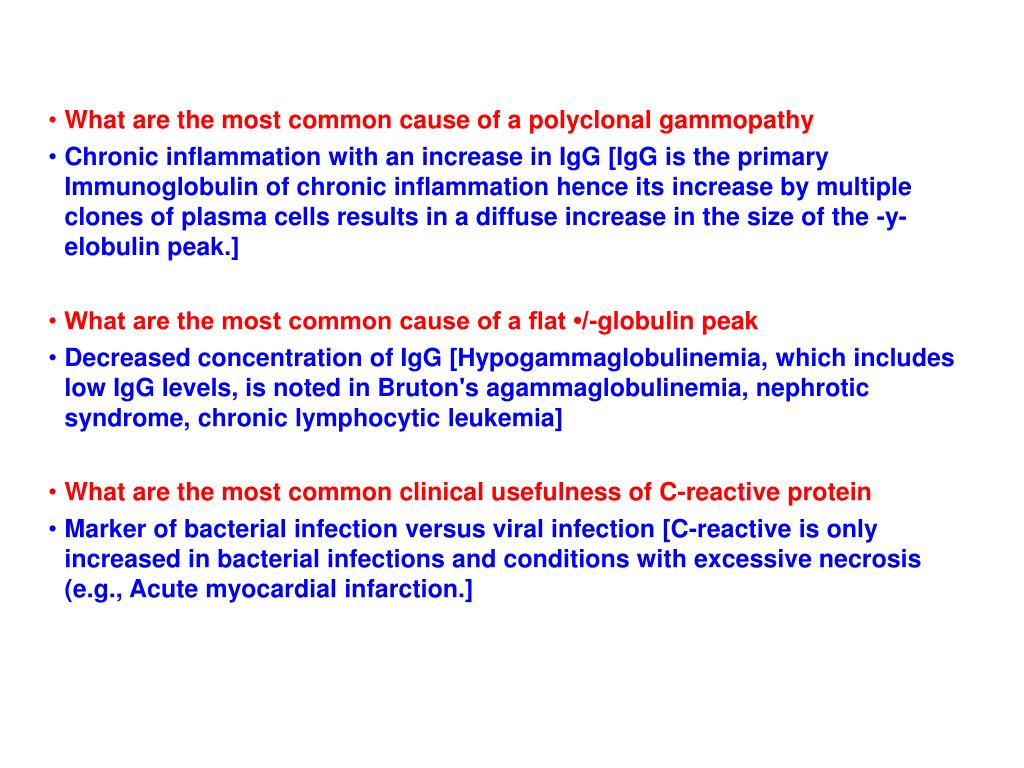 • What are the most common cause of a polyclonal gammopathy

• Chronic inflammation with an increase in IgG [IgG is the primary Immunoglobulin of chronic inflammation hence its increase by multiple clones of plasma cells results in a diffuse increase in the size of the -y-elobulin peak.]

• What are the most common cause of a flat •/-globulin peak

• Decreased concentration of IgG [Hypogammaglobulinemia, which includes low IgG levels, is noted in Bruton's agammaglobulinemia, nephrotic syndrome, chronic lymphocytic leukemia]

• What are the most common clinical usefulness of C-reactive protein

• Marker of bacterial infection versus viral infection [C-reactive is only increased in bacterial infections and conditions with excessive necrosis (e.g., Acute myocardial infarction.]